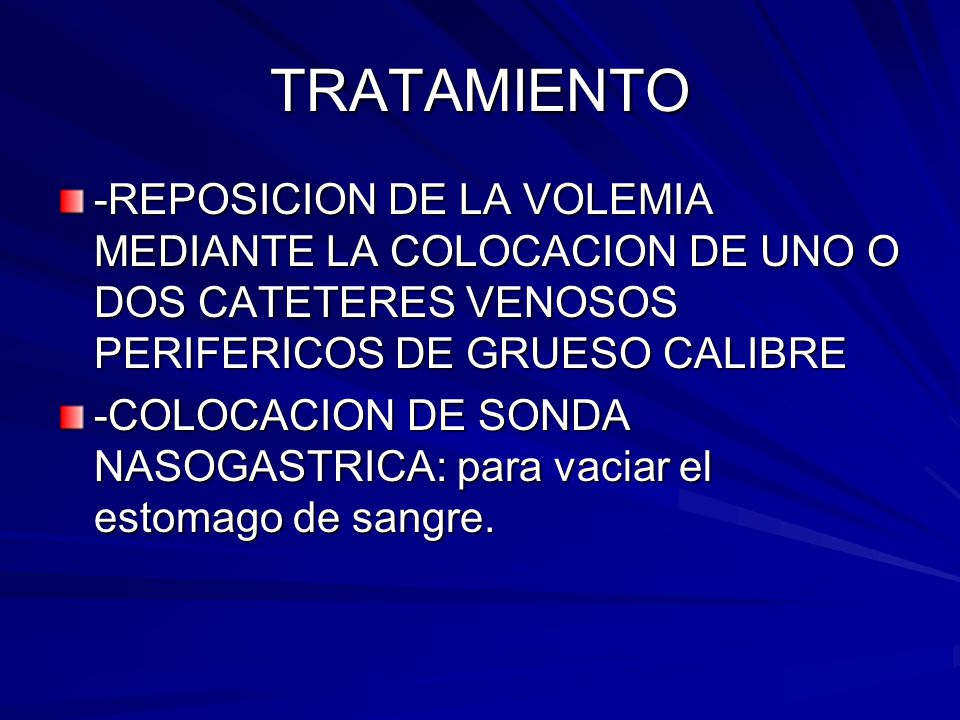 TRATAMIENTO

-REPOSICION DE LA VOLEMIA MEDIANTE LA COLOCACION DE UNO O DOS CATETERES VENOSOS PERIFERICOS DE GRUESO CALIBRE

-COLOCACION DE SONDA NASOGASTRICA: para vaciar el estomago de sangre.